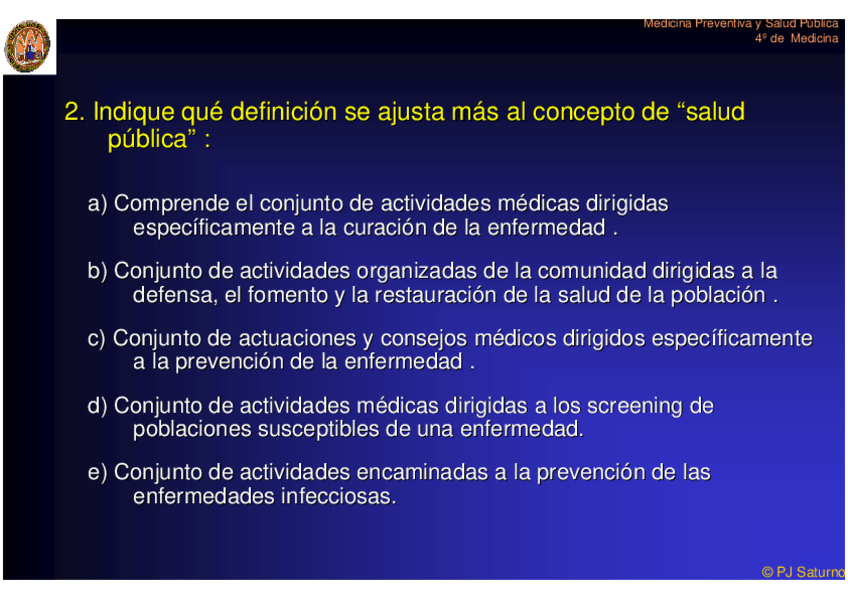 Medicina Preventiva y Salud Pública
4º de Medicina

2. Indique qué definición se ajusta más al concepto de “salud pública” :

a) Comprende el conjunto de actividades médicas dirigidas específicamente a la curación de la enfermedad .

b) Conjunto de actividades organizadas de la comunidad dirigidas a la defensa, el fomento y la restauración de la salud de la población .

c) Conjunto de actuaciones y consejos médicos dirigidos específicamente a la prevención de la enfermedad .

d) Conjunto de actividades médicas dirigidas a los screening de poblaciones susceptibles de una enfermedad.

e) Conjunto de actividades encaminadas a la prevención de las enfermedades infecciosas.

© PJ Saturno